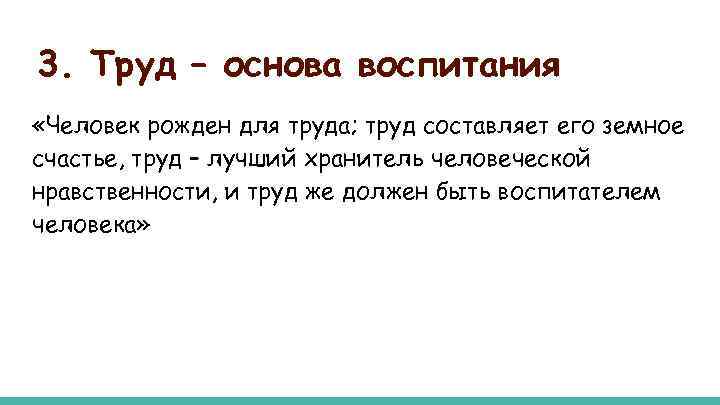 3. Труд – основа воспитания

«Человек рожден для труда; труд составляет его земное счастье, труд – лучший хранитель человеческой нравственности, и труд же должен быть воспитателем человека»